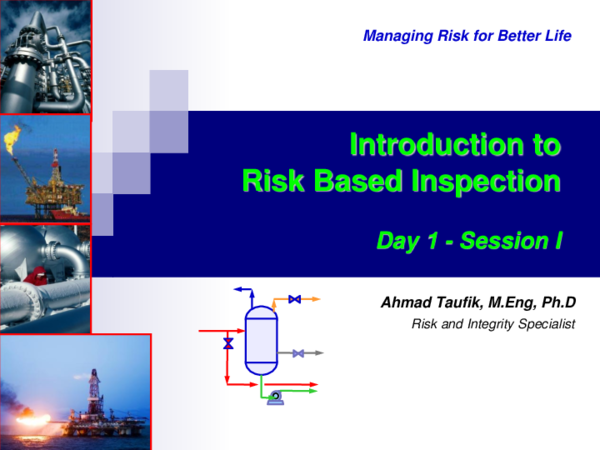 Managing Risk for Better Life

Introduction to Risk Based Inspection

Day 1 - Session I

Ahmad Taufik, M.Eng, Ph.D
Risk and Integrity Specialist